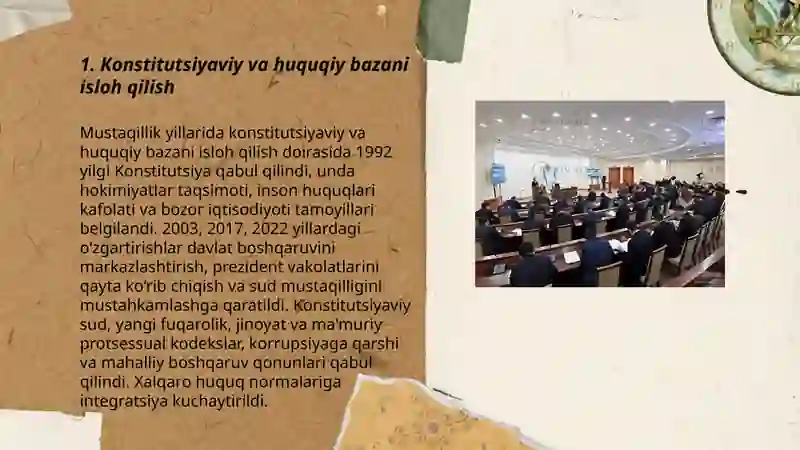 1. Konstitutsiyaviy va huquqiy bazani isloh qilish

Mustaqillik yillarida konstitutsiyaviy va huquqiy bazani isloh qilish doirasida 1992 yilgi Konstitutsiya qabul qilindi, unda hokimiyatlar taqsimoti, inson huquqlari kafolati va bozor iqtisodiyoti tamoyillari belgilandi. 2003, 2017, 2022 yillardagi o'zgartirishlar davlat boshqaruvini markazlashtirish, prezident vakolatlarini qayta ko'rib chiqish va sud mustaqilligini mustahkamlashga qaratildi. Konstitutsiyaviy sud, yangi fuqarolik, jinoyat va ma'muriy protsessual kodekslar, korrupsiyaga qarshi va mahalliy boshqaruv qonunlari qabul qilindi. Xalqaro huquq normalariga integratsiya kuchaytirildi.